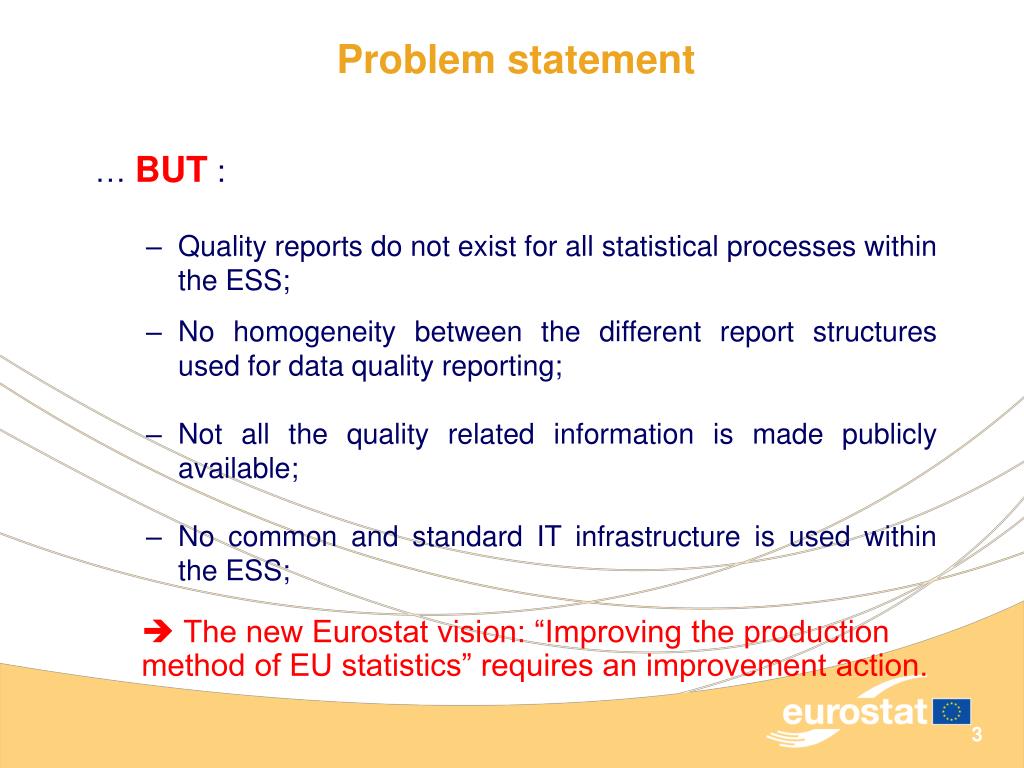 Problem statement

… BUT :

– Quality reports do not exist for all statistical processes within the ESS;

– No homogeneity between the different report structures used for data quality reporting;

– Not all the quality related information is made publicly available;

– No common and standard IT infrastructure is used within the ESS;

➔ The new Eurostat vision: “Improving the production method of EU statistics” requires an improvement action.

eurostat

3